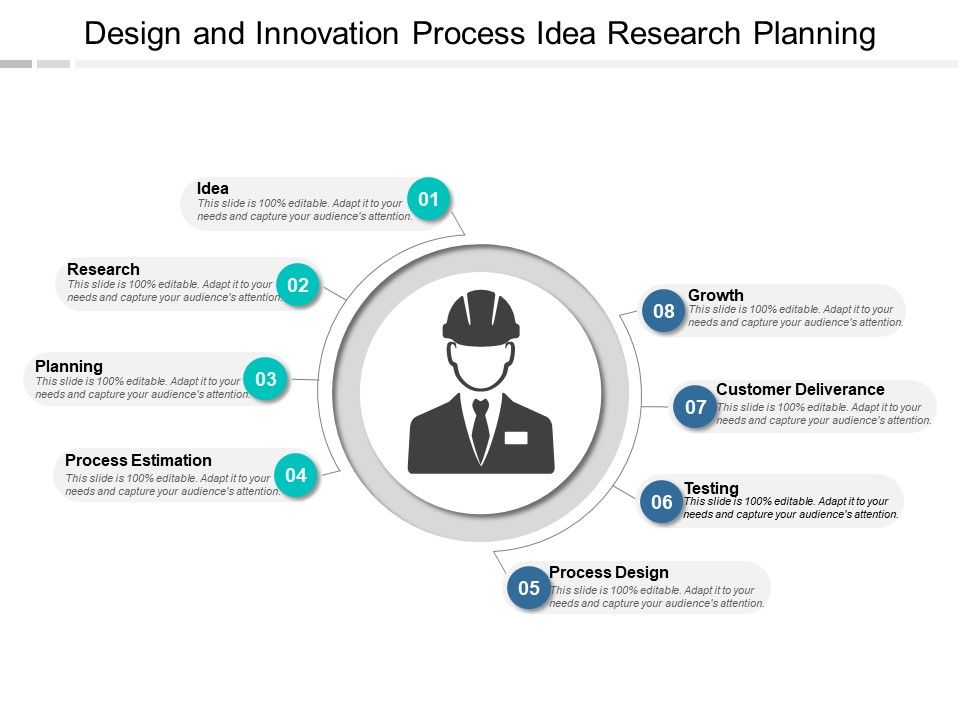 Design and Innovation Process Idea Research Planning

Idea
This slide is 100% editable. Adapt it to your needs and capture your audience's attention.
01

Research
This slide is 100% editable. Adapt it to your needs and capture your audience's attention.
02

Planning
This slide is 100% editable. Adapt it to your needs and capture your audience's attention.
03

Process Estimation
This slide is 100% editable. Adapt it to your needs and capture your audience's attention.
04

05
Process Design
This slide is 100% editable. Adapt it to your needs and capture your audience's attention.

06
Testing
This slide is 100% editable. Adapt it to your needs and capture your audience's attention.

07
Customer Deliverance
This slide is 100% editable. Adapt it to your needs and capture your audience's attention.

08
Growth
This slide is 100% editable. Adapt it to your needs and capture your audience's attention.